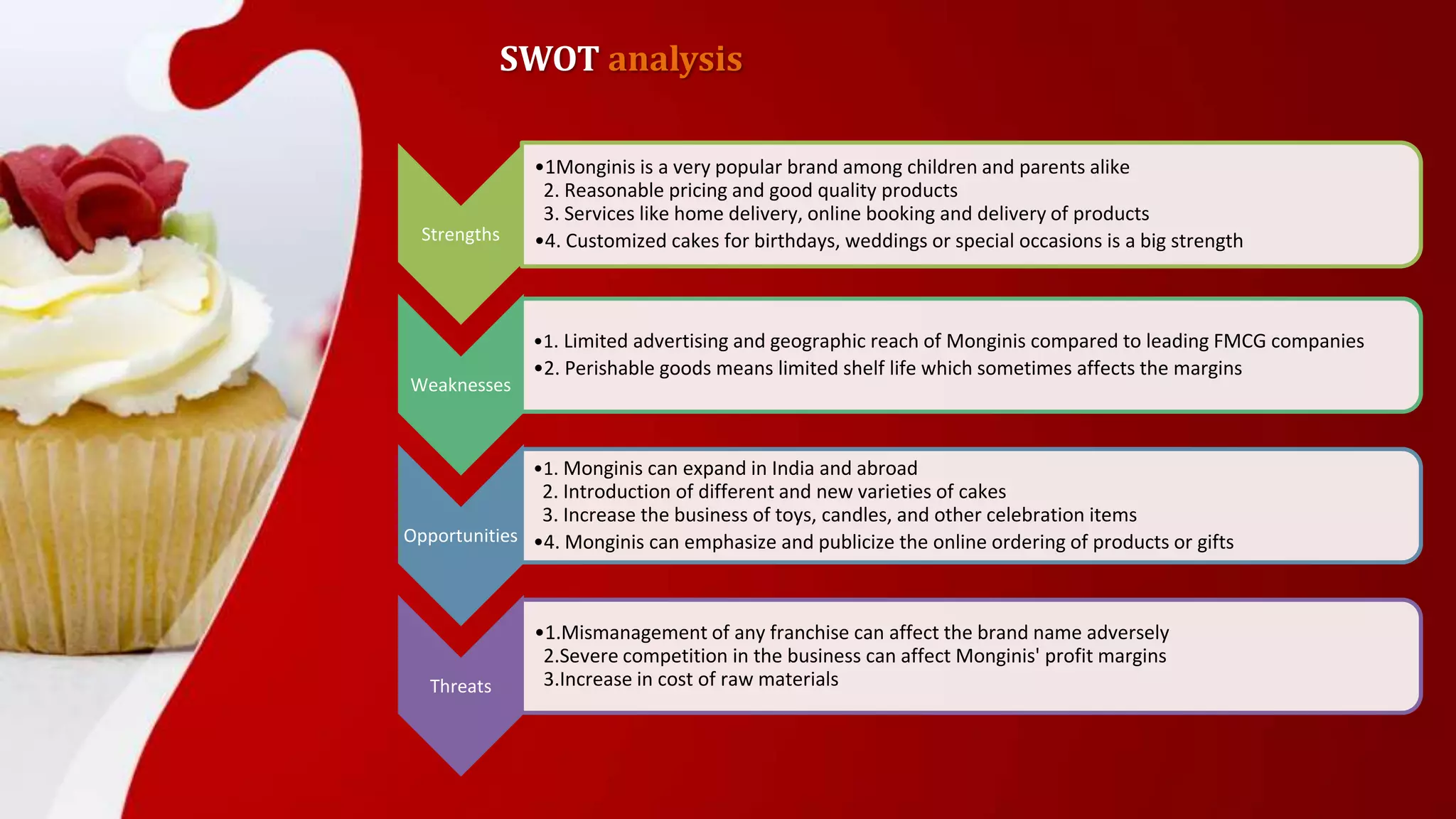 SWOT analysis

Strengths

•1Monginis is a very popular brand among children and parents alike
2. Reasonable pricing and good quality products
3. Services like home delivery, online booking and delivery of products
•4. Customized cakes for birthdays, weddings or special occasions is a big strength

Weaknesses

•1. Limited advertising and geographic reach of Monginis compared to leading FMCG companies
•2. Perishable goods means limited shelf life which sometimes affects the margins

Opportunities

•1. Monginis can expand in India and abroad
2. Introduction of different and new varieties of cakes
3. Increase the business of toys, candles, and other celebration items
•4. Monginis can emphasize and publicize the online ordering of products or gifts

Threats

•1.Mismanagement of any franchise can affect the brand name adversely
2.Severe competition in the business can affect Monginis' profit margins
3.Increase in cost of raw materials